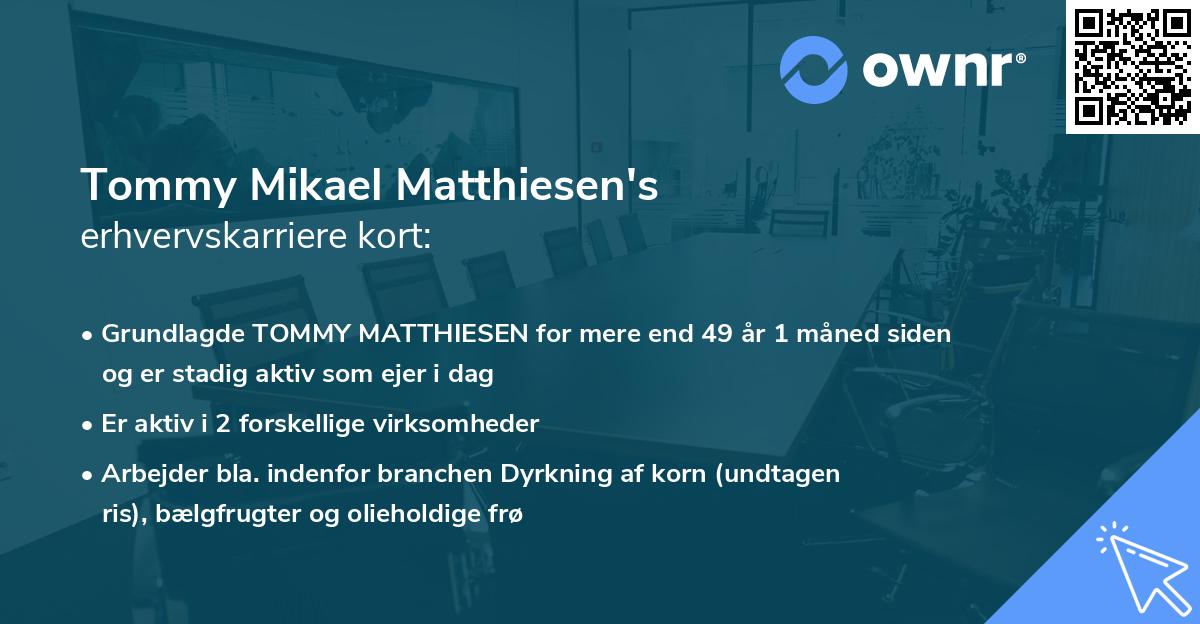 ownr®

Tommy Mikael Matthiesen's
erhvervskarriere kort:

• Grundlagde TOMMY MATTHIESEN for mere end 49 år 1 måned siden og er stadig aktiv som ejer i dag

• Er aktiv i 2 forskellige virksomheder

• Arbejder bla. indenfor branchen Dyrkning af korn (undtagen ris), bælgfrugter og olieholdige frø